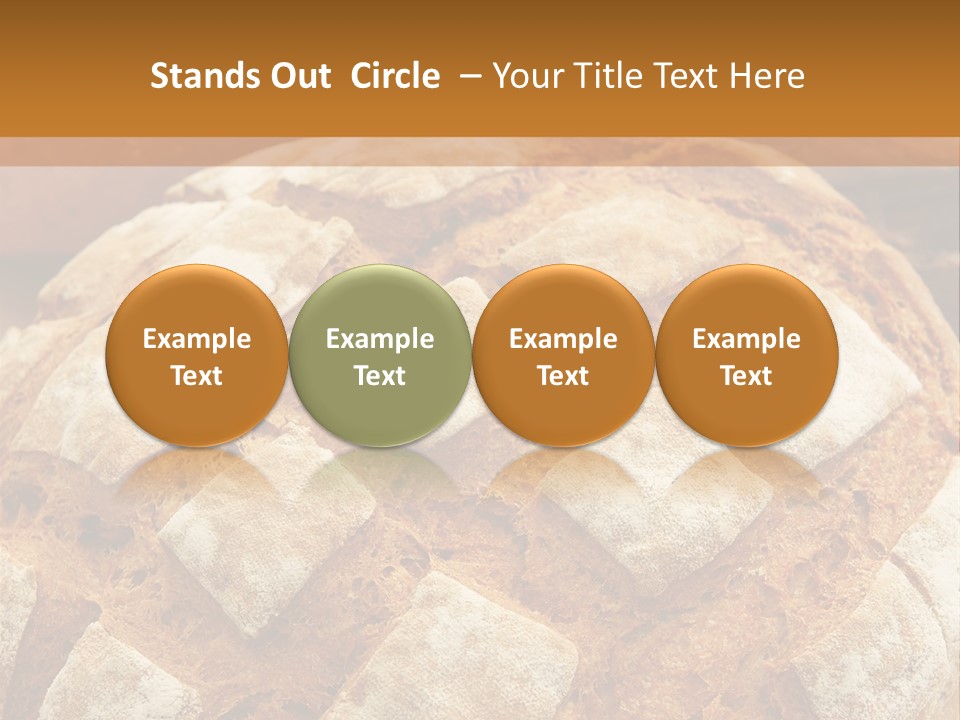 Stands Out Circle – Your Title Text Here

Example Text

Example Text

Example Text

Example Text